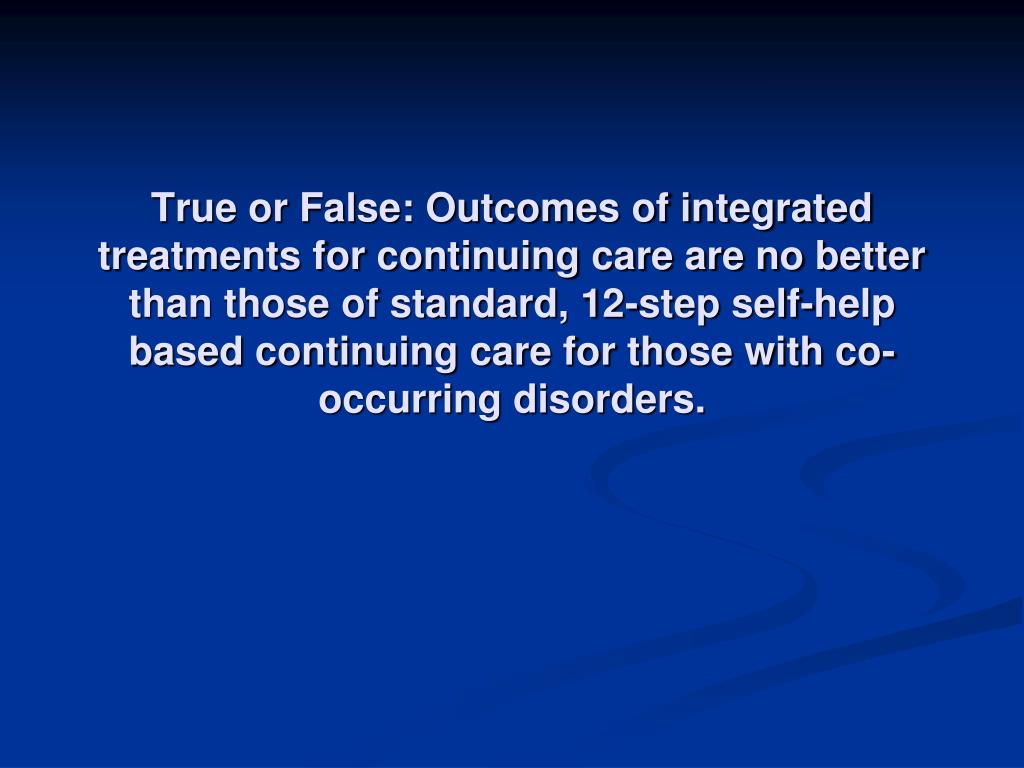 True or False: Outcomes of integrated treatments for continuing care are no better than those of standard, 12-step self-help based continuing care for those with co-occurring disorders.